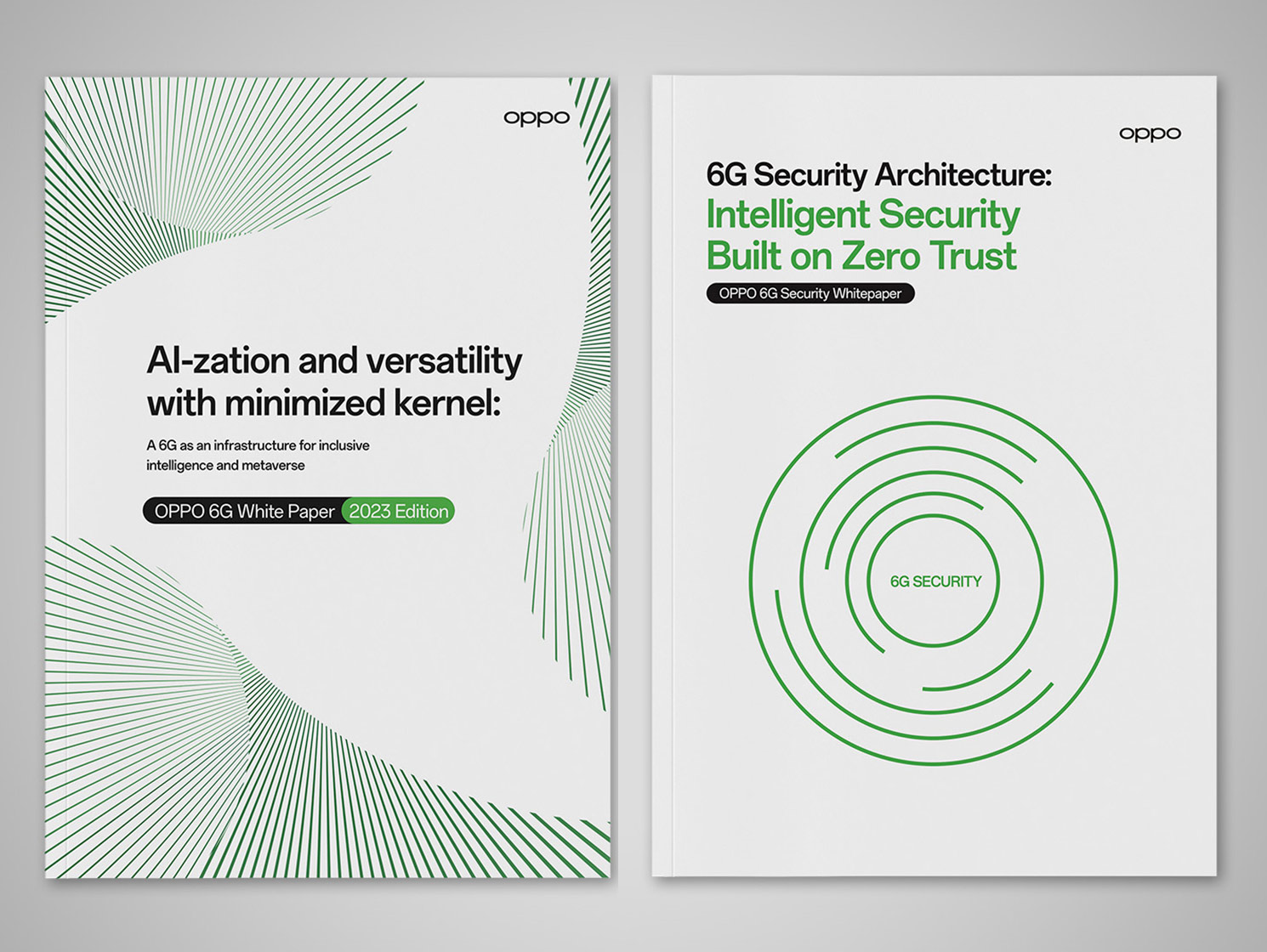 oppo

AI-zation and versatility with minimized kernel:

A 6G as an infrastructure for inclusive intelligence and metaverse

OPPO 6G White Paper 2023 Edition

oppo

6G Security Architecture:
Intelligent Security Built on Zero Trust

OPPO 6G Security Whitepaper

6G SECURITY